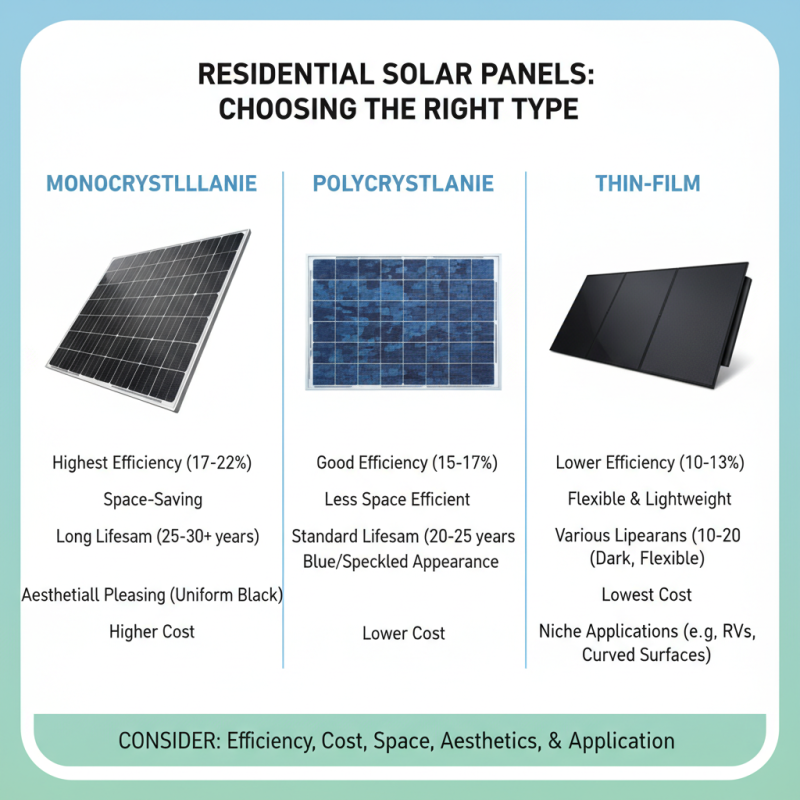 RESIDENTIAL SOLAR PANELS: CHOOSING THE RIGHT TYPE

MONOCRYSTLLLANIE

Highest Efficiency (17-22%)

Space-Saving

Long Lifesam (25-30+ years)

Aesthetiall Pleasing (Uniform Black)

Higher Cost

POLYCRYSTLANIE

Good Efficiency (15-17%)

Less Space Efficient

Standard Lifesam (20-25 years
Blue/Speckled Appearance

Lower Cost

THIN-FILM

Lower Efficiency (10-13%)

Flexible & Lightweight

Various Lipearans (10-20 (Dark, Flexible)

Lowest Cost

Niche Applications (e.g, RVs, Curved Surfaces)

CONSIDER: Efficiency, Cost, Space, Aesthetics, & Application